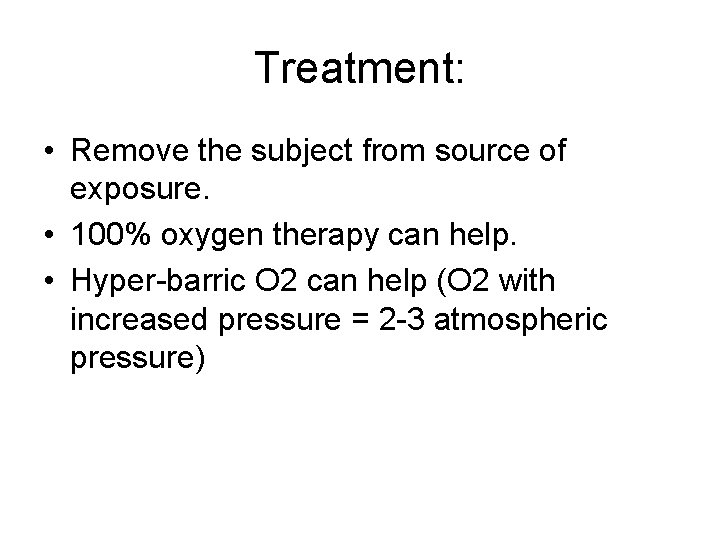 Treatment:

• Remove the subject from source of exposure.
• 100% oxygen therapy can help.
• Hyper-barric O2 can help (O2 with increased pressure = 2-3 atmospheric pressure)